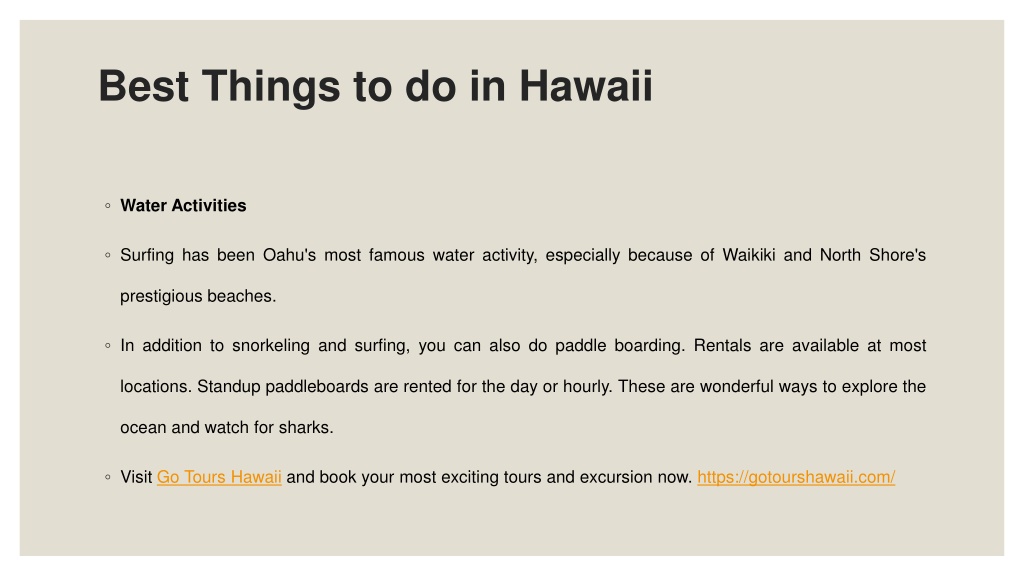 Best Things to do in Hawaii

◦ Water Activities

◦ Surfing has been Oahu's most famous water activity, especially because of Waikiki and North Shore's prestigious beaches.

◦ In addition to snorkeling and surfing, you can also do paddle boarding. Rentals are available at most locations. Standup paddleboards are rented for the day or hourly. These are wonderful ways to explore the ocean and watch for sharks.

◦ Visit Go Tours Hawaii and book your most exciting tours and excursion now. https://gotourshawaii.com/